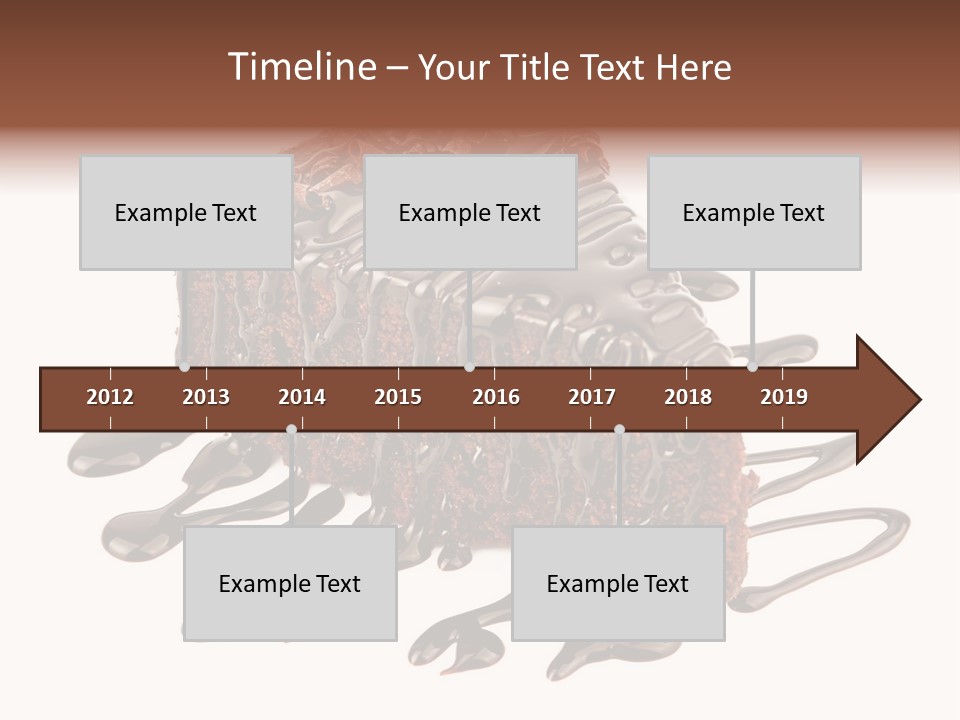 Timeline – Your Title Text Here

Example Text

Example Text

Example Text

2012 2013 2014 2015 2016 2017 2018 2019

Example Text

Example Text